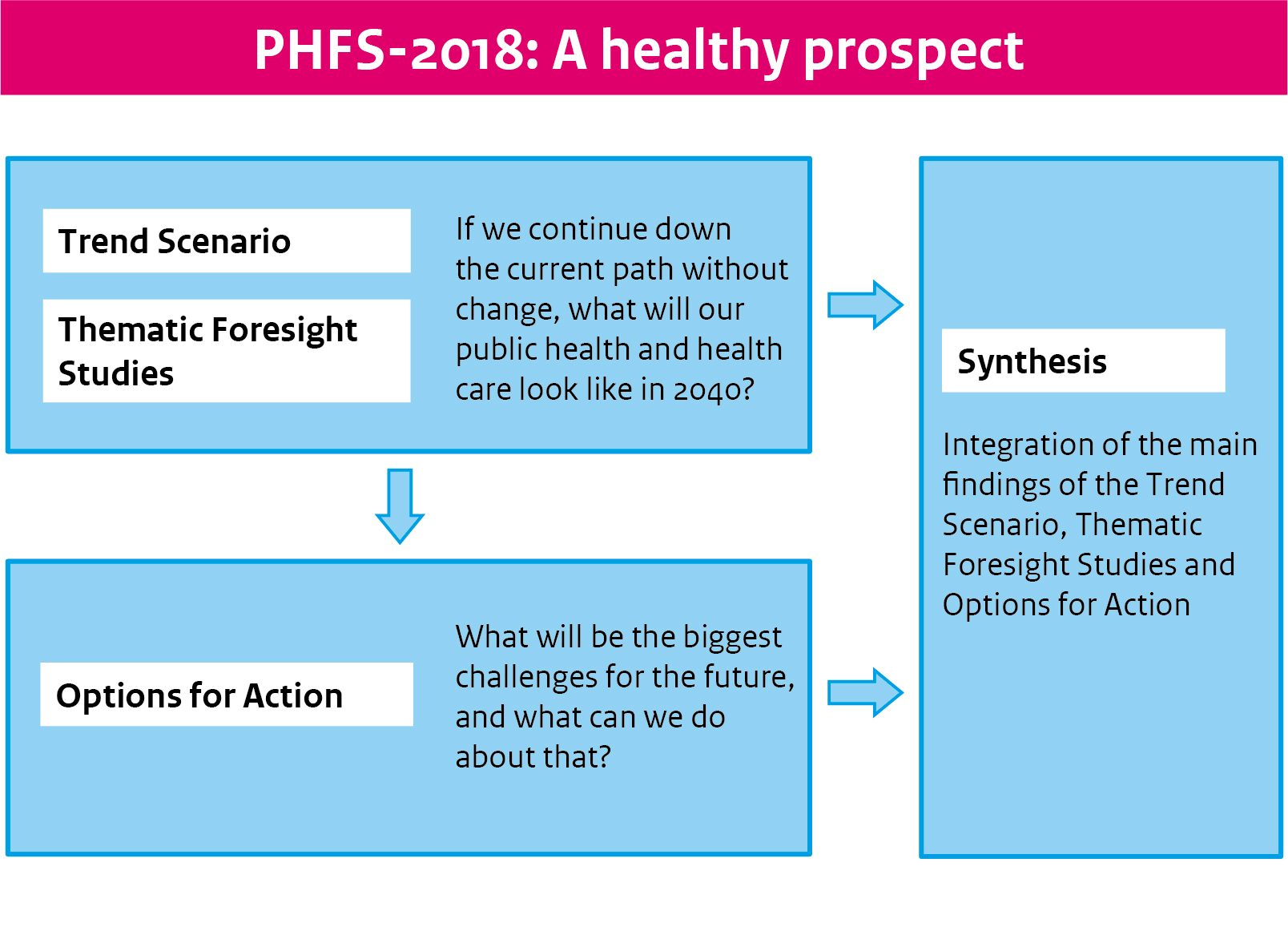 PHFS-2018: A healthy prospect

Trend Scenario

Thematic Foresight Studies

If we continue down the current path without change, what will our public health and health care look like in 2040?

Options for Action

What will be the biggest challenges for the future, and what can we do about that?

Synthesis

Integration of the main findings of the Trend Scenario, Thematic Foresight Studies and Options for Action